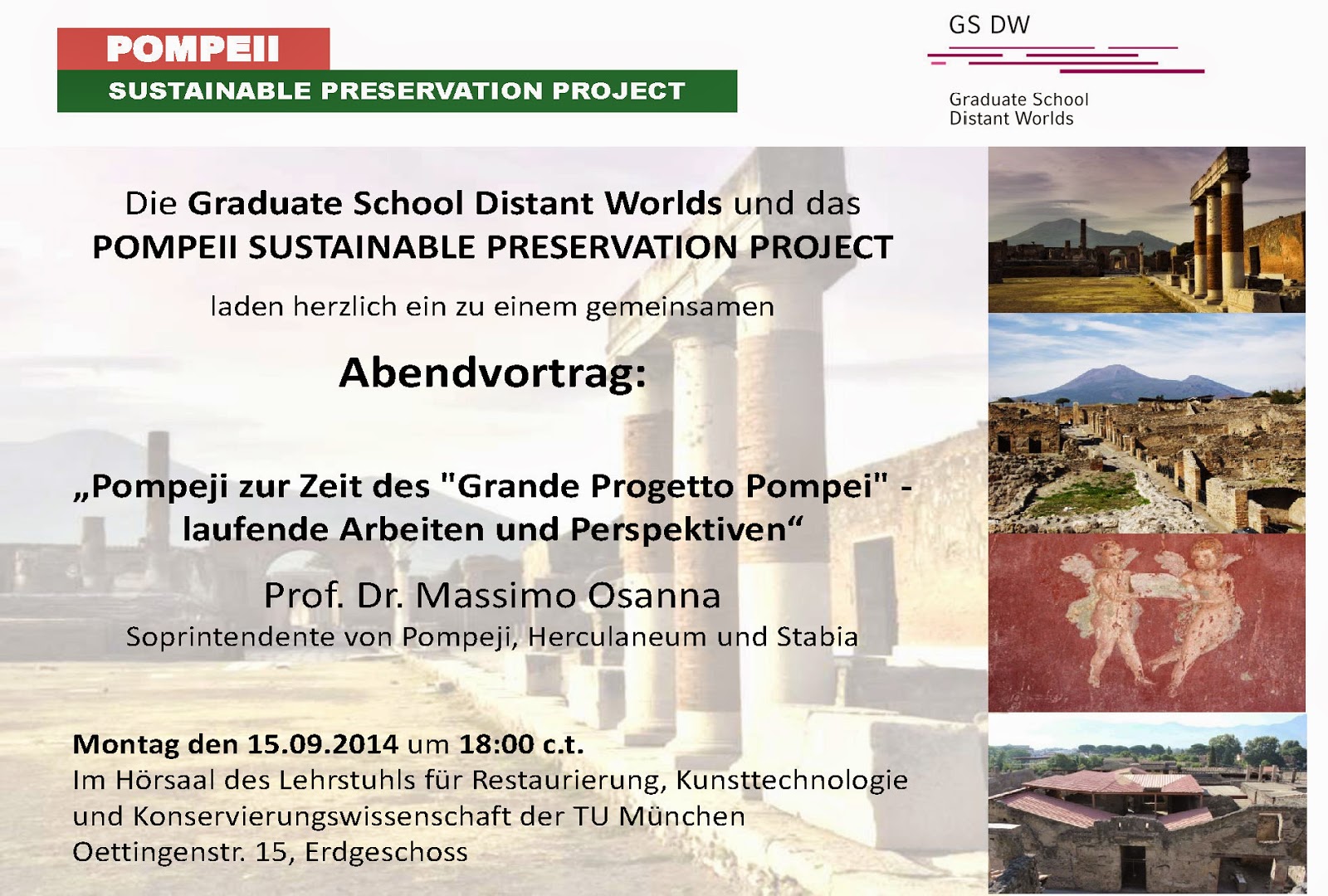 POMPEII
SUSTAINABLE PRESERVATION PROJECT

GS DW

Graduate School
Distant Worlds

Die Graduate School Distant Worlds und das
POMPEII SUSTAINABLE PRESERVATION PROJECT

laden herzlich ein zu einem gemeinsamen

Abendvortrag:

„Pompeji zur Zeit des "Grande Progetto Pompei" - laufende Arbeiten und Perspektiven“

Prof. Dr. Massimo Osanna
Soprintendente von Pompeji, Herculaneum und Stabia

Montag den 15.09.2014 um 18:00 c.t.
Im Hörsaal des Lehrstuhls für Restaurierung, Kunsttechnologie und Konservierungswissenschaft der TU München
Oettingenstr. 15, Erdgeschoss